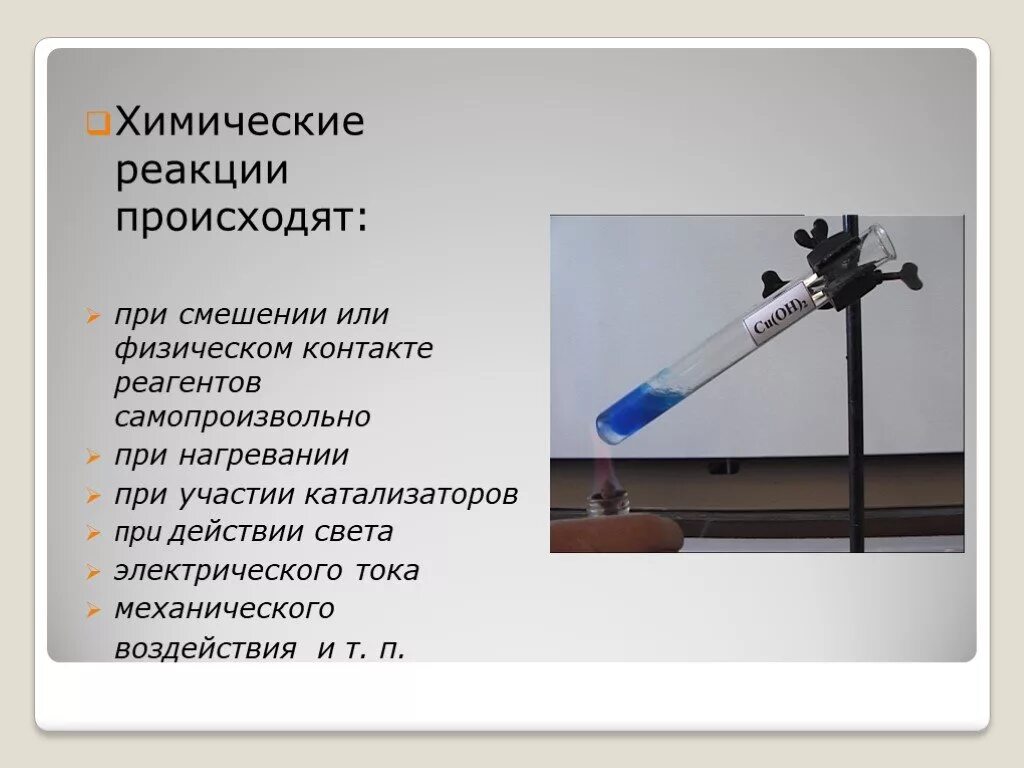 Химические реакции происходят:

при смешении или физическом контакте реагентов самопроизвольно

при нагревании

при участии катализаторов

при действии света

электрического тока

механического воздействия и т. п.

$Cu(OH)_2$